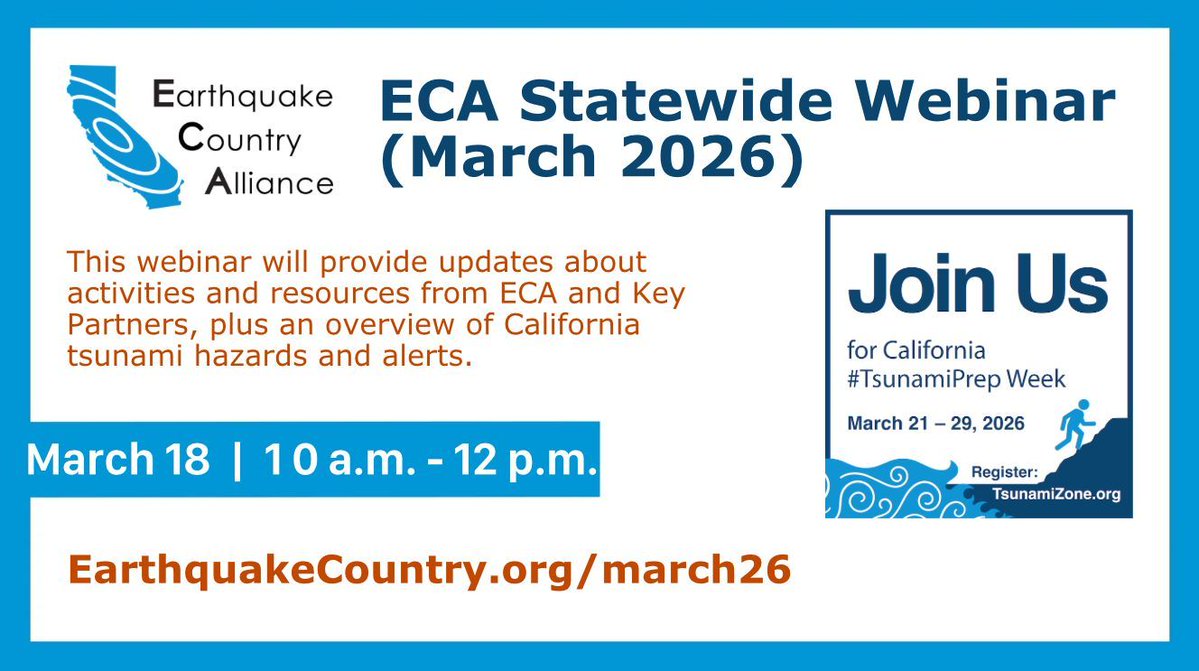 Earthquake Country Alliance

ECA Statewide Webinar (March 2026)

This webinar will provide updates about activities and resources from ECA and Key Partners, plus an overview of California tsunami hazards and alerts.

March 18 | 10 a.m. - 12 p.m.

EarthquakeCountry.org/march26

Join Us

for California #TsunamiPrep Week

March 21 – 29, 2026

Register: TsunamiZone.org